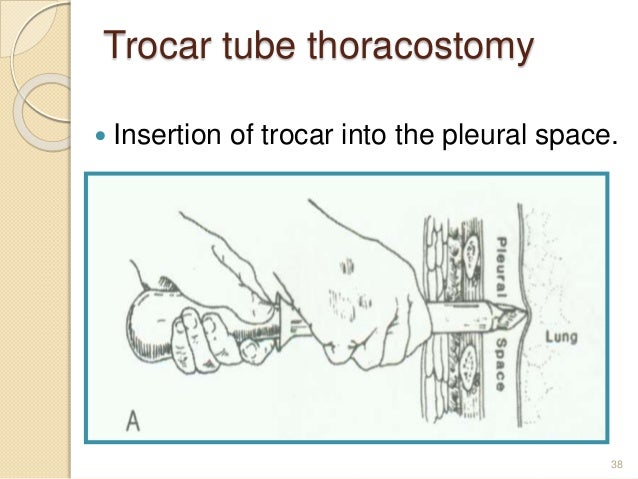 Trocar tube thoracostomy

Insertion of trocar into the pleural space.

Pleural Space

Lung

A

38